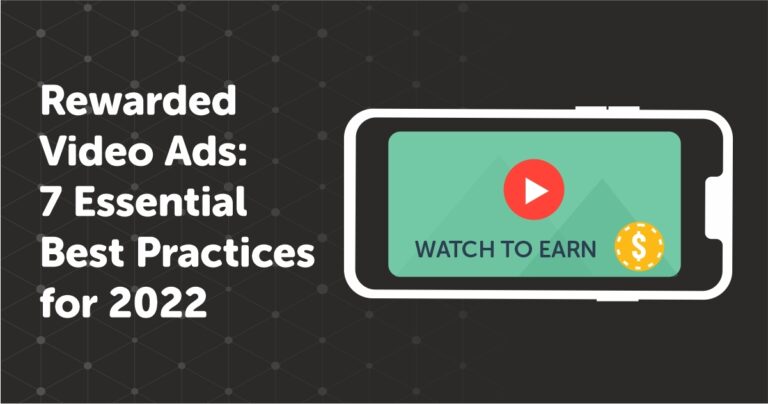 Rewarded Video Ads: 7 Essential Best Practices for 2022

WATCH TO EARN

$